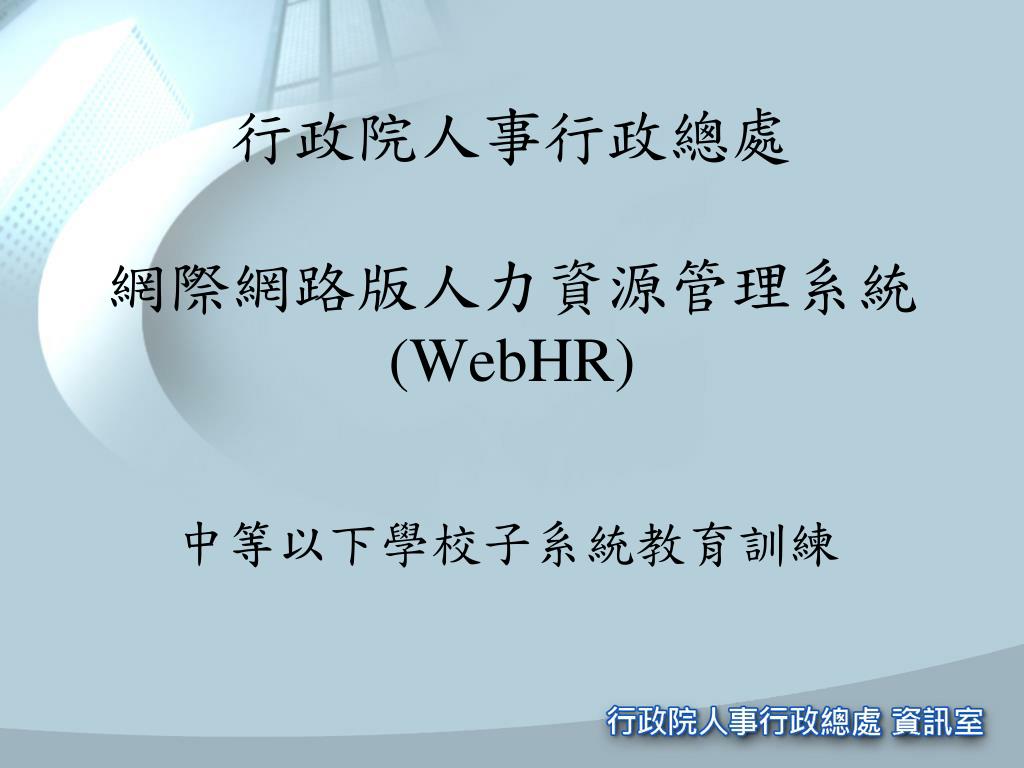 行政院人事行政總處

網際網路版人力資源管理系統
(WebHR)

中等以下學校子系統教育訓練

行政院人事行政總處 資訊室